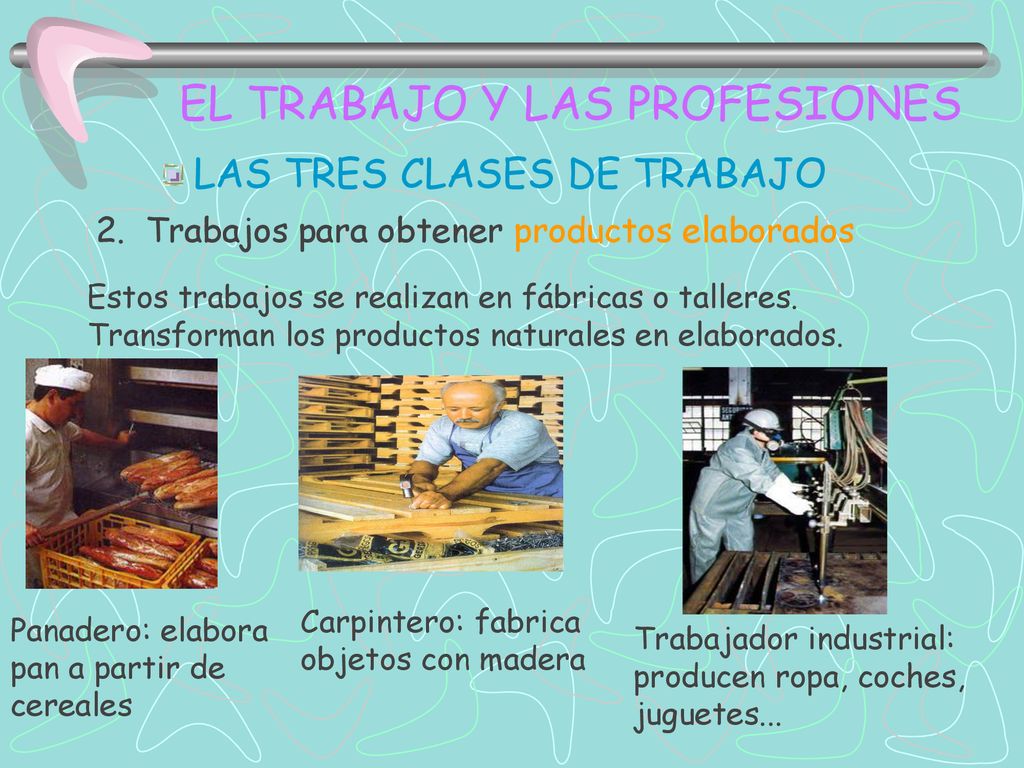 EL TRABAJO Y LAS PROFESIONES

LAS TRES CLASES DE TRABAJO

2. Trabajos para obtener productos elaborados

Estos trabajos se realizan en fábricas o talleres. Transforman los productos naturales en elaborados.

Panadero: elabora pan a partir de cereales

Carpintero: fabrica objetos con madera

Trabajador industrial: producen ropa, coches, juguetes...